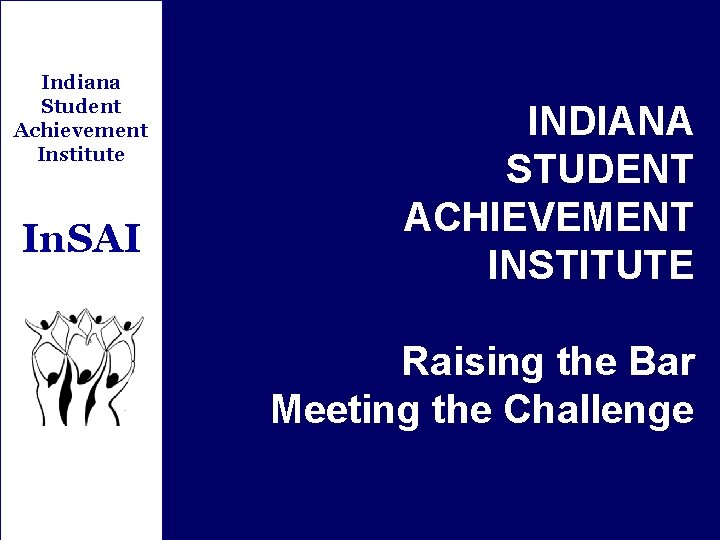 Indiana Student Achievement Institute

InSAI

INDIANA STUDENT ACHIEVEMENT INSTITUTE

Raising the Bar
Meeting the Challenge